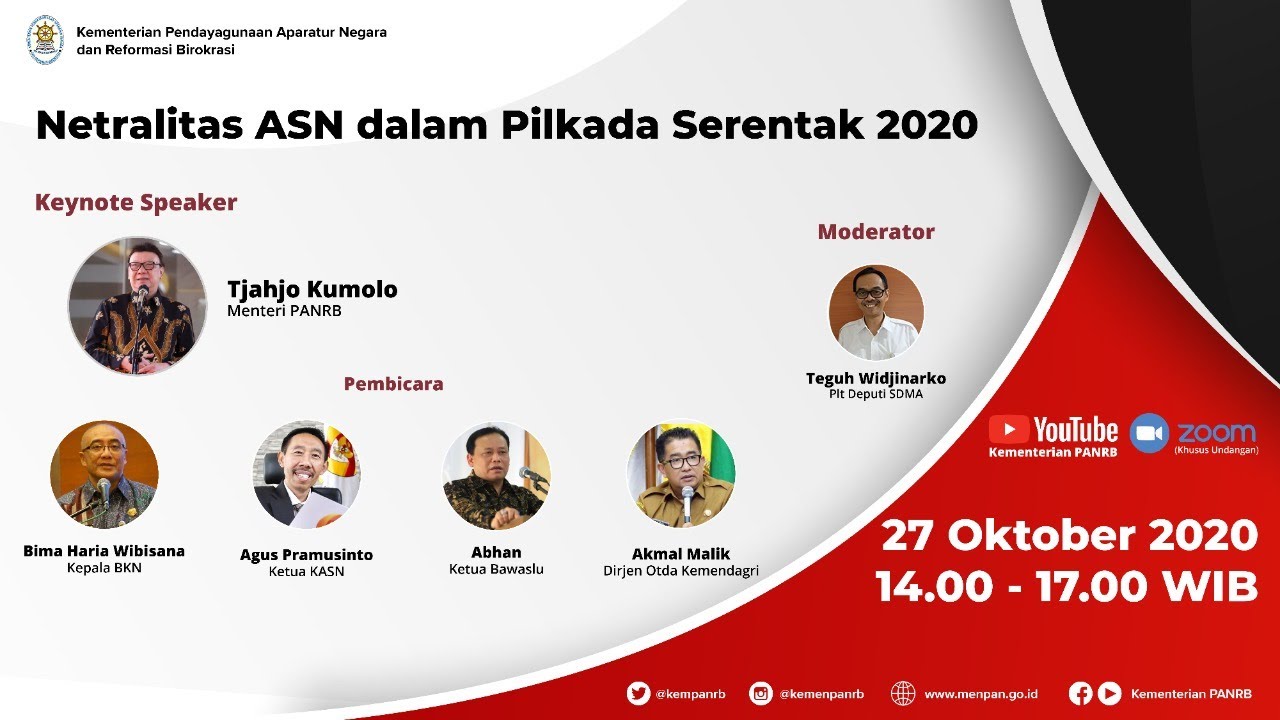 Kementerian Pendayagunaan Aparatur Negara dan Reformasi Birokrasi

Netralitas ASN dalam Pilkada Serentak 2020

Keynote Speaker

Tjahjo Kumolo
Menteri PANRB

Moderator

Teguh Widjinarko
Plt Deputi SDMA

Pembicara

Bima Haria Wibisana
Kepala BKN

Agus Pramusinto
Ketua KASN

Abhan
Ketua Bawaslu

Akmal Malik
Dirjen Otda Kemendagri

YouTube
Kementerian PANRB

zoom
(Khusus Undangan)

27 Oktober 2020
14.00 - 17.00 WIB

@kempanrb @kemenpanrb www.menpan.go.id Kementerian PANRB